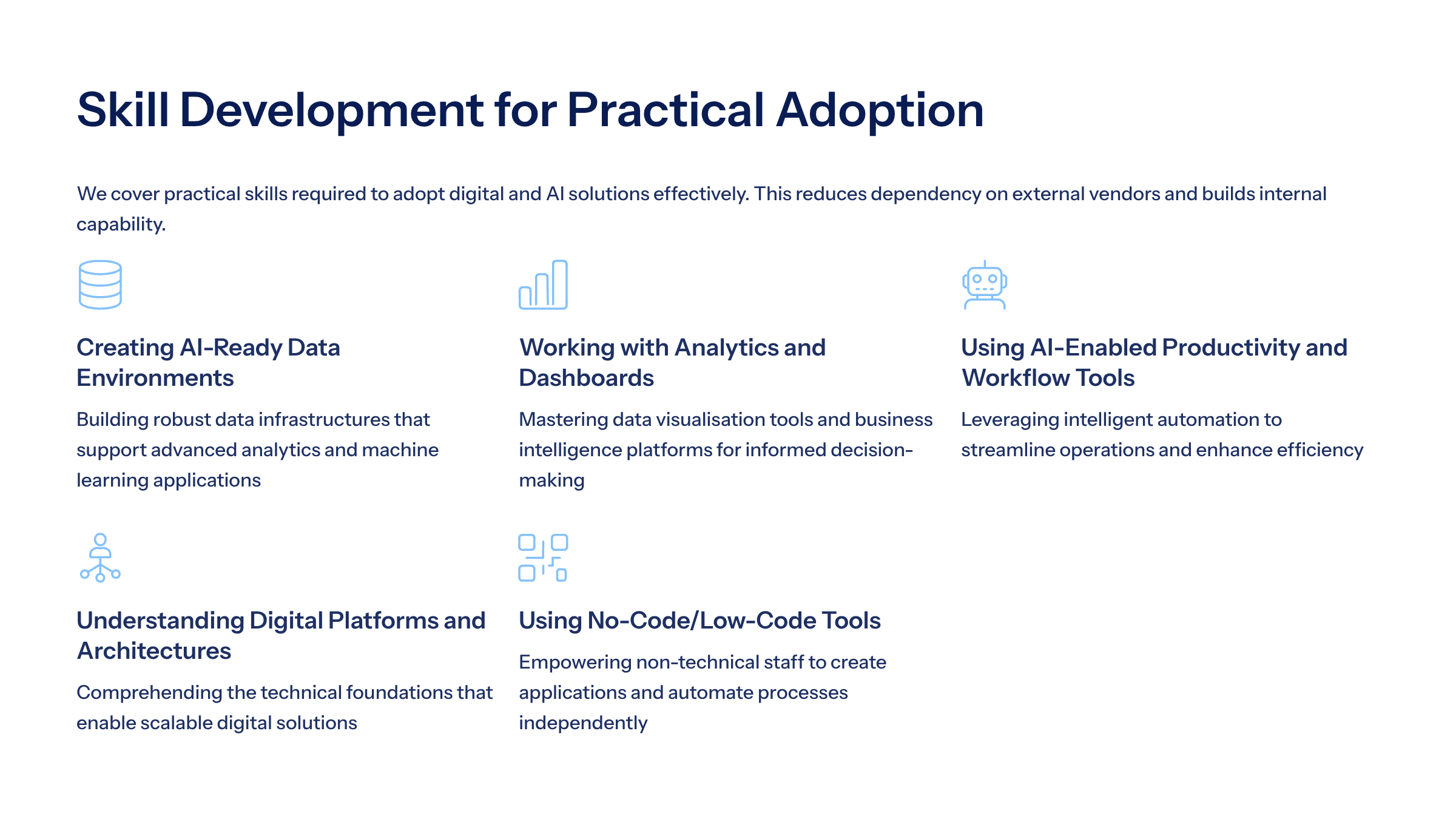 Skill Development for Practical Adoption

We cover practical skills required to adopt digital and AI solutions effectively. This reduces dependency on external vendors and builds internal capability.

Creating AI-Ready Data Environments

Building robust data infrastructures that support advanced analytics and machine learning applications

Working with Analytics and Dashboards

Mastering data visualisation tools and business intelligence platforms for informed decision-making

Using AI-Enabled Productivity and Workflow Tools

Leveraging intelligent automation to streamline operations and enhance efficiency

Understanding Digital Platforms and Architectures

Comprehending the technical foundations that enable scalable digital solutions

Using No-Code/Low-Code Tools

Empowering non-technical staff to create applications and automate processes independently